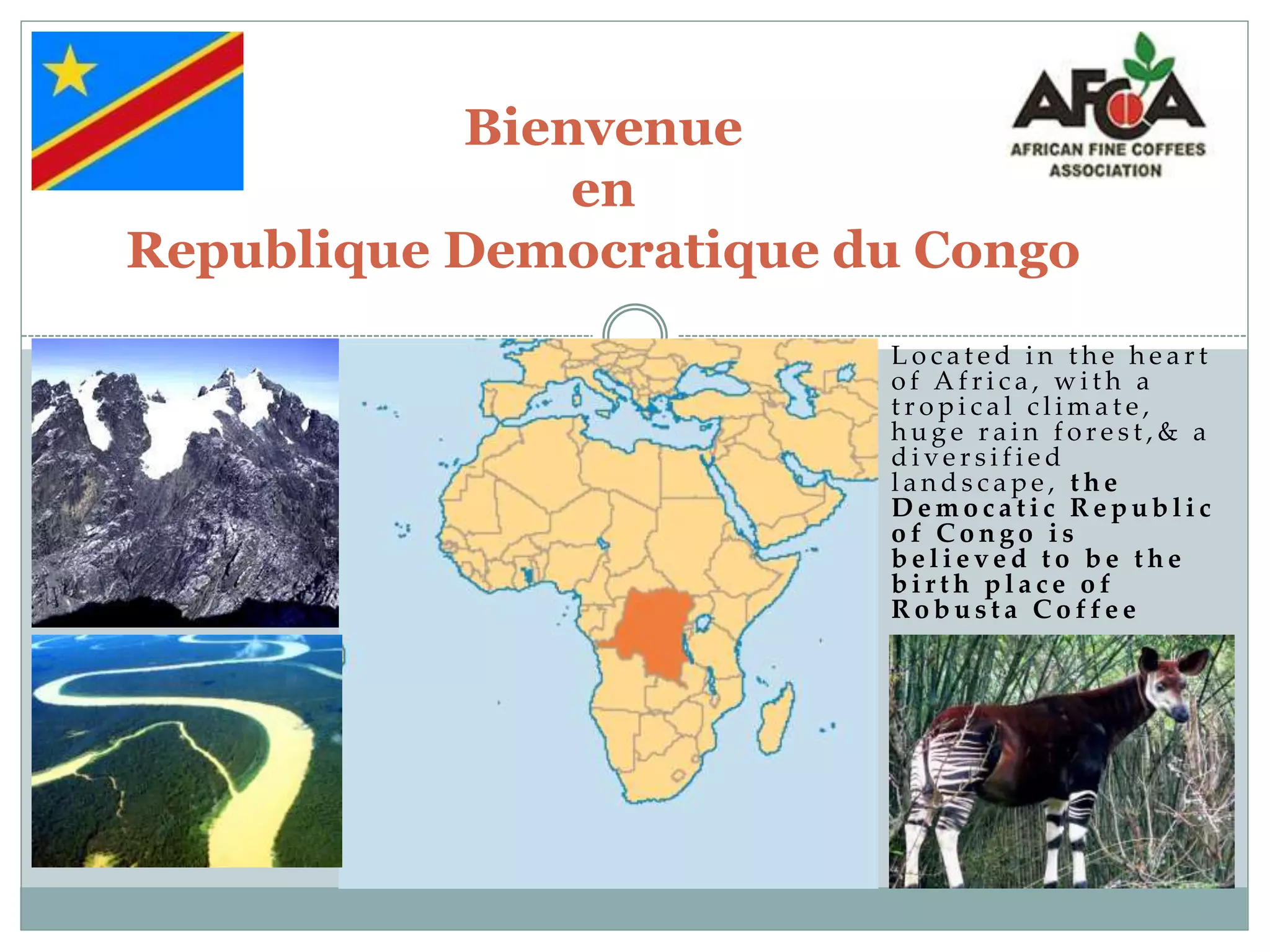 AFCA
AFRICAN FINE COFFEES ASSOCIATION

Bienvenue
en
Republique Democratique du Congo

Located in the heart of Africa, with a tropical climate, huge rain forest,& a diversified landscape, the Democatic Republic of Congo is believed to be the birth place of Robusta Coffee